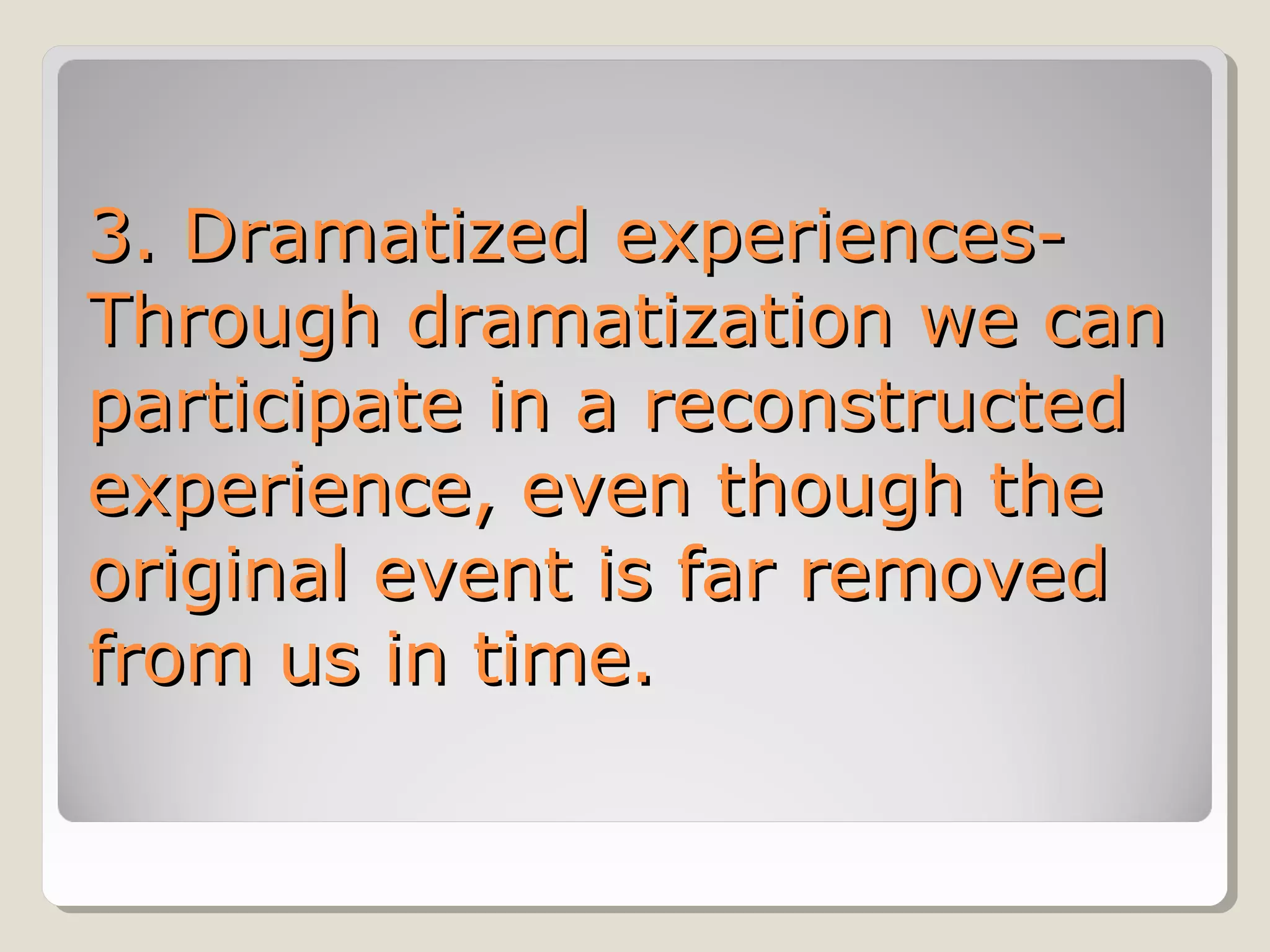 3. Dramatized experiences- Through dramatization we can participate in a reconstructed experience, even though the original event is far removed from us in time.